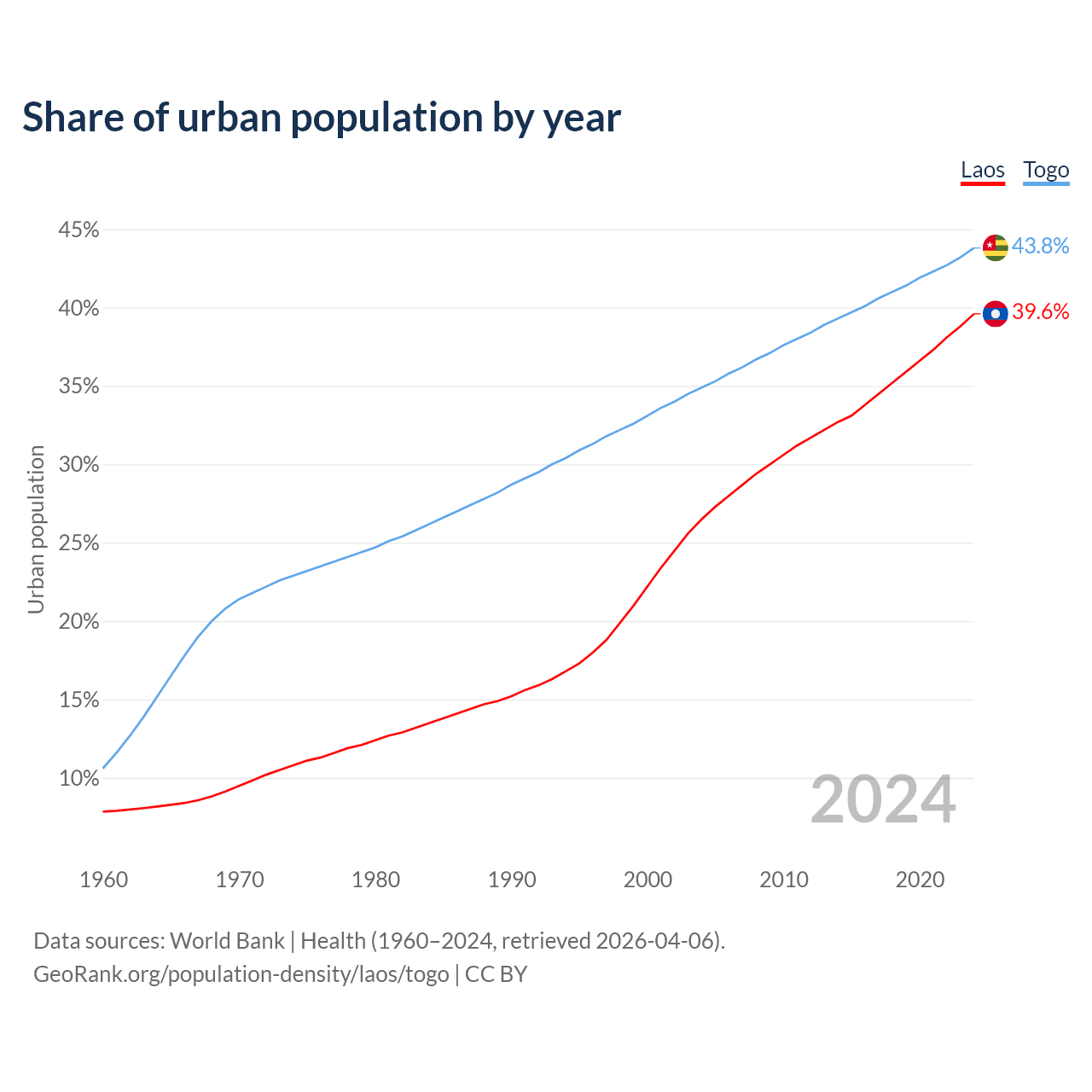 Share of urban population by year

Laos Togo

Urban population

45%
40%
35%
30%
25%
20%
15%
10%

43.8%
39.6%

2024

1960 1970 1980 1990 2000 2010 2020

Data sources: World Bank | Health (1960–2024, retrieved 2026-04-06).
GeoRank.org/population-density/laos/togo | CC BY